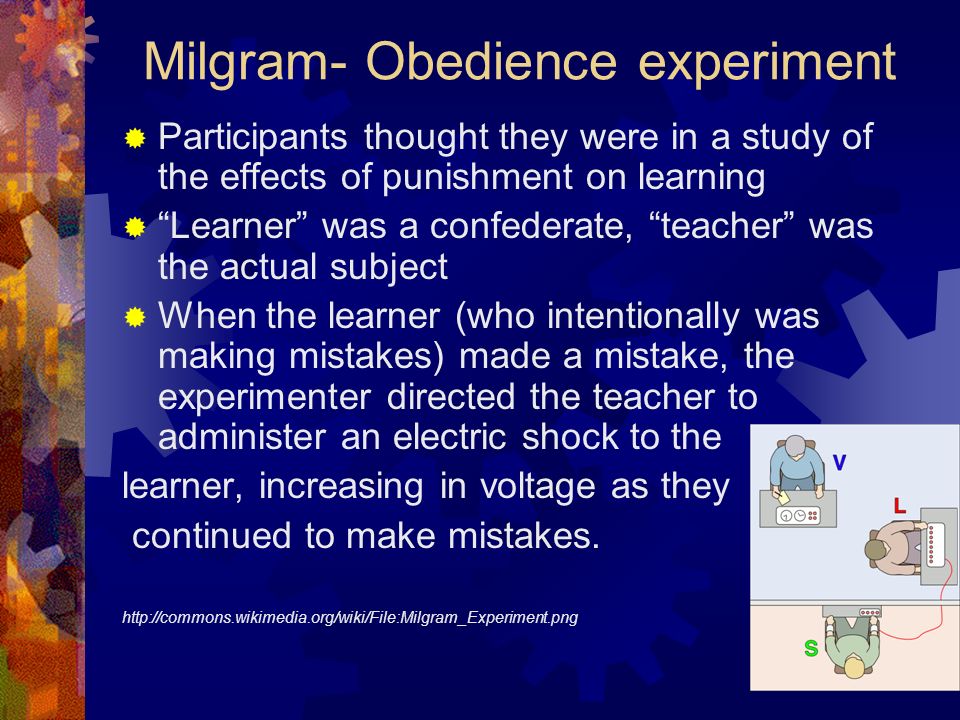 Milgram- Obedience experiment

Participants thought they were in a study of the effects of punishment on learning

“Learner” was a confederate, “teacher” was the actual subject

When the learner (who intentionally was making mistakes) made a mistake, the experimenter directed the teacher to administer an electric shock to the learner, increasing in voltage as they continued to make mistakes.

http://commons.wikimedia.org/wiki/File:Milgram_Experiment.png

V

L

S